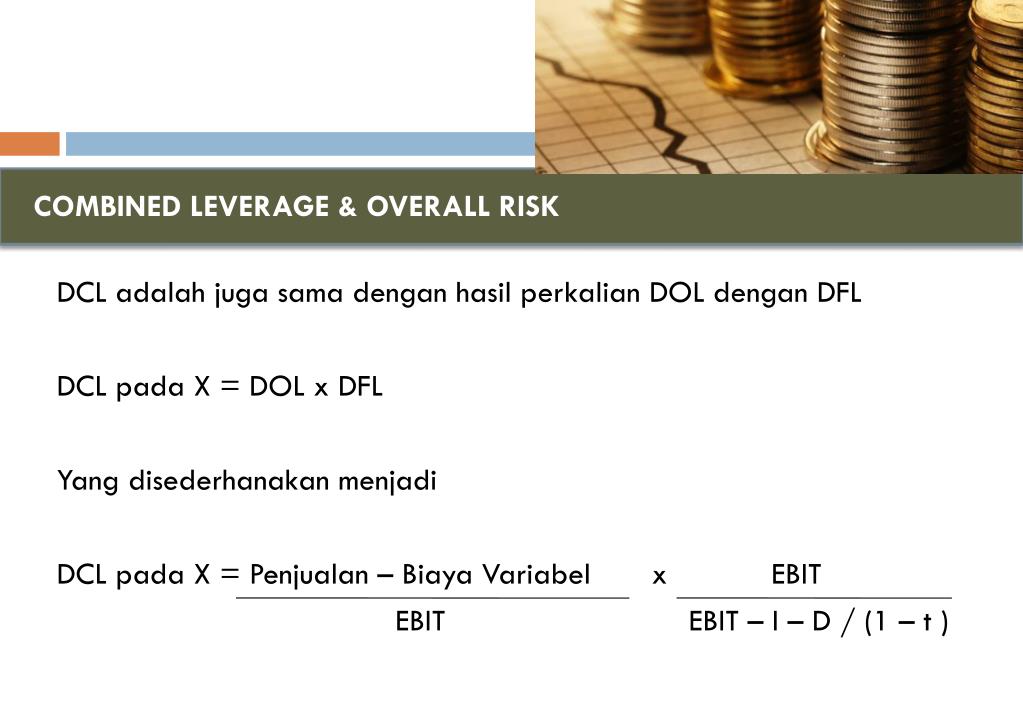 COMBINED LEVERAGE & OVERALL RISK

DCL adalah juga sama dengan hasil perkalian DOL dengan DFL

DCL pada X = DOL x DFL

Yang disederhanakan menjadi

DCL pada X = $\frac{\text{Penjualan – Biaya Variabel}}{\text{EBIT}}$ x $\frac{\text{EBIT}}{\text{EBIT – I – D / (1 – t )}}$